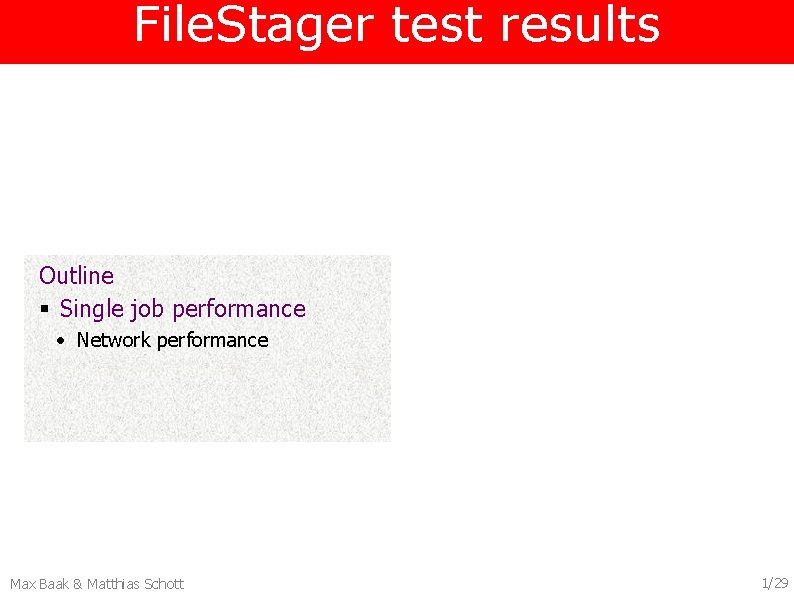 FileStager test results

Outline
▪ Single job performance
• Network performance

Max Baak & Matthias Schott

1/29